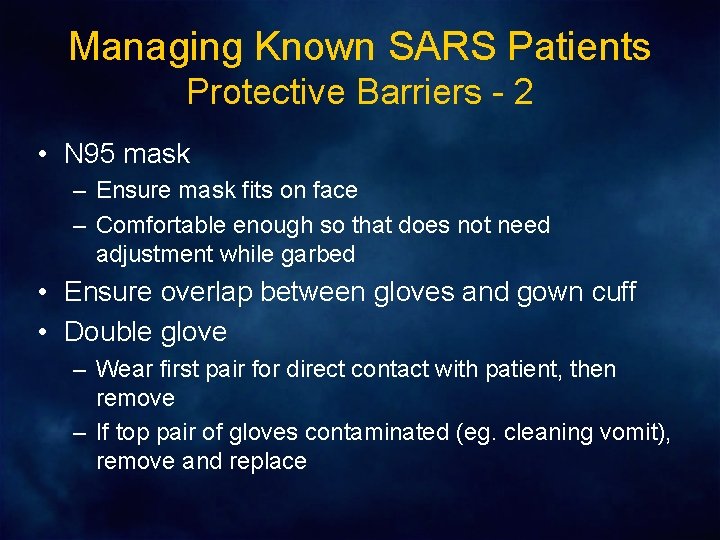 Managing Known SARS Patients
Protective Barriers - 2

• N95 mask
– Ensure mask fits on face
– Comfortable enough so that does not need adjustment while garbed
• Ensure overlap between gloves and gown cuff
• Double glove
– Wear first pair for direct contact with patient, then remove
– If top pair of gloves contaminated (eg. cleaning vomit), remove and replace